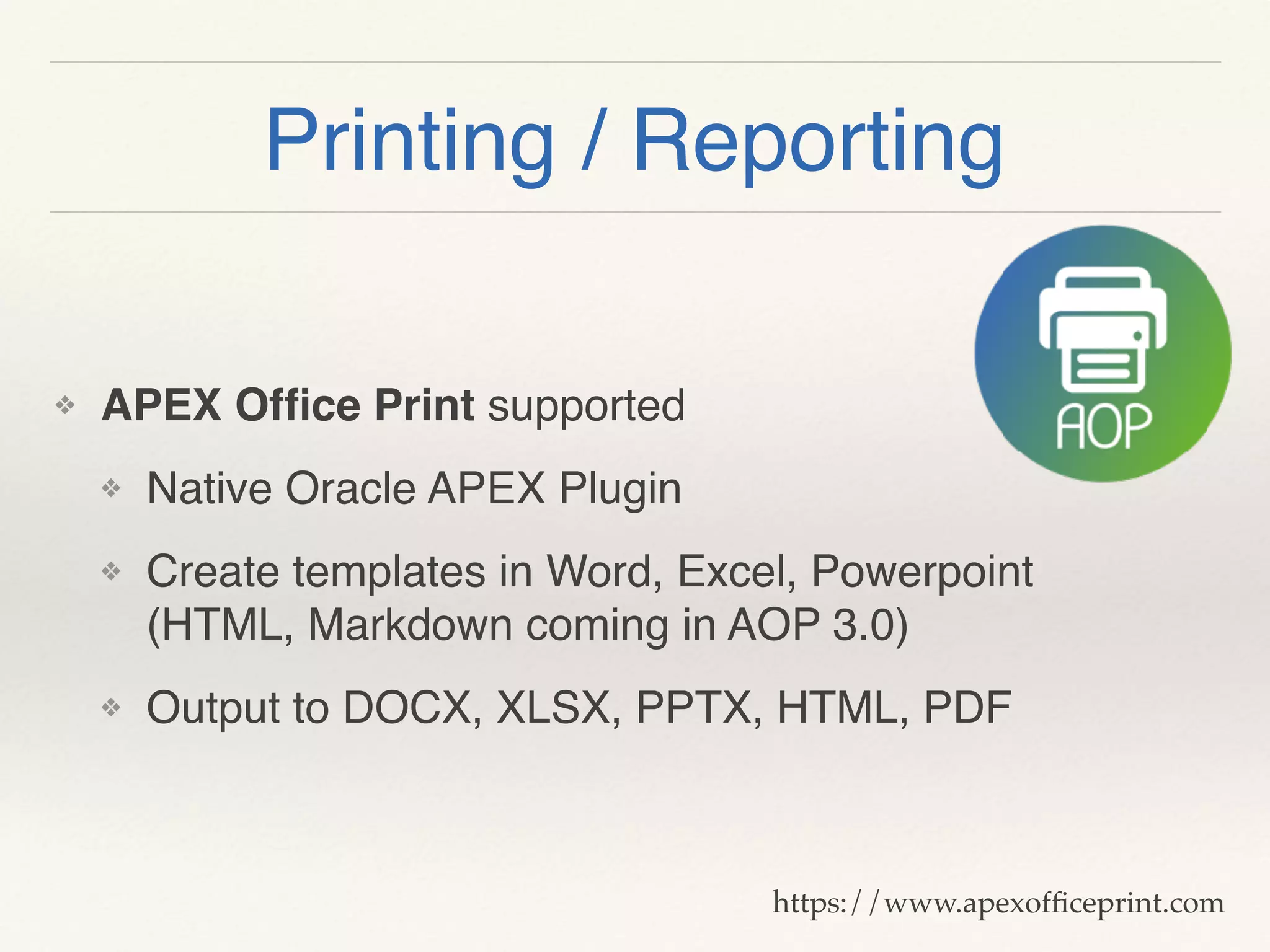 Printing / Reporting

AOP

❖ APEX Office Print supported

❖ Native Oracle APEX Plugin

❖ Create templates in Word, Excel, Powerpoint (HTML, Markdown coming in AOP 3.0)

❖ Output to DOCX, XLSX, PPTX, HTML, PDF

https://www.apexofficeprint.com